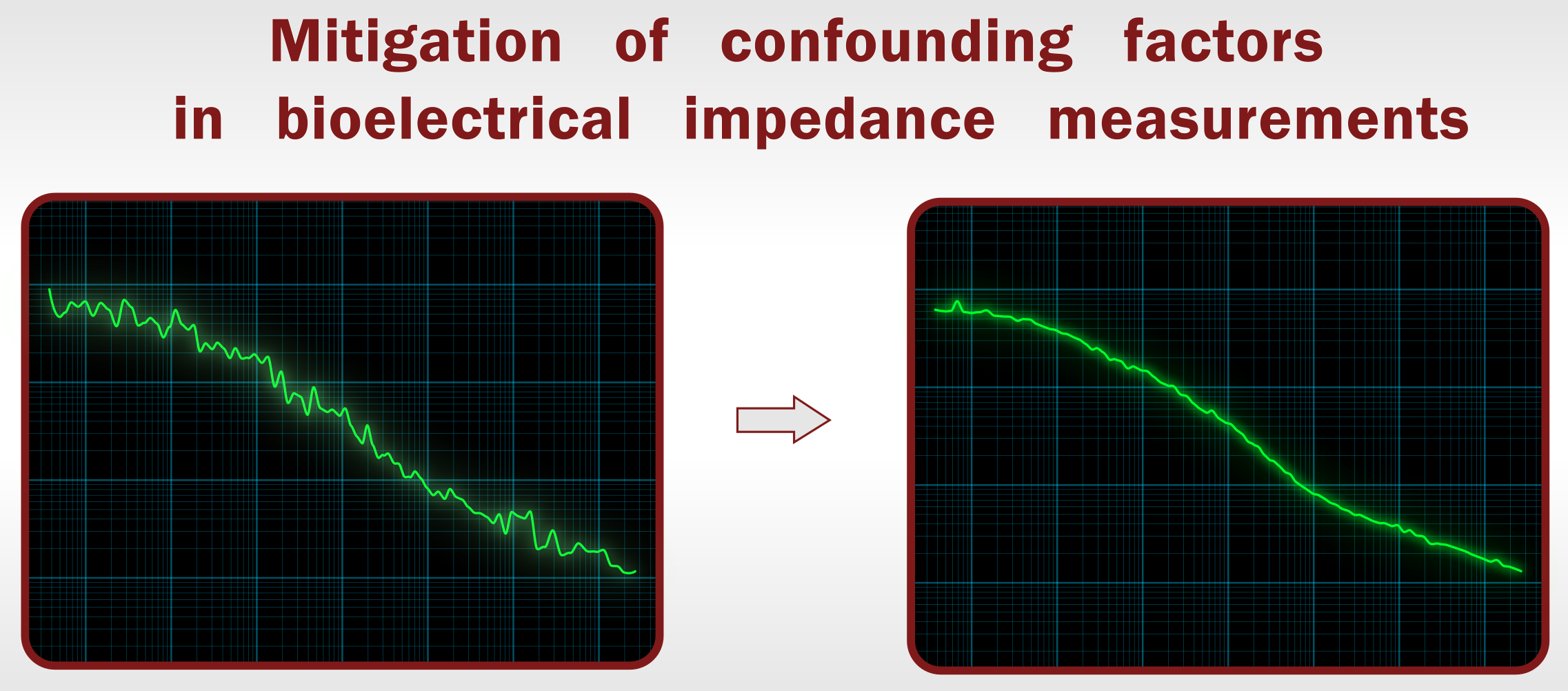 Mitigation of confounding factors in bioelectrical impedance measurements